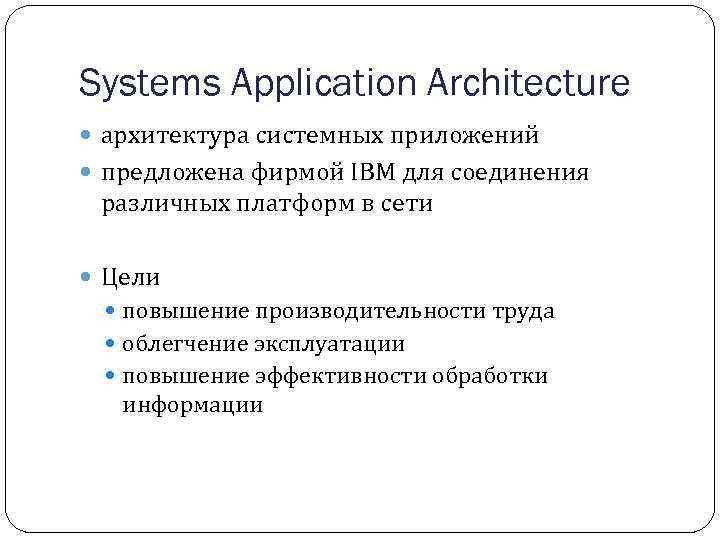 Systems Application Architecture

- архитектура системных приложений
- предложена фирмой IBM для соединения различных платформ в сети

- Цели
  - повышение производительности труда
  - облегчение эксплуатации
  - повышение эффективности обработки информации